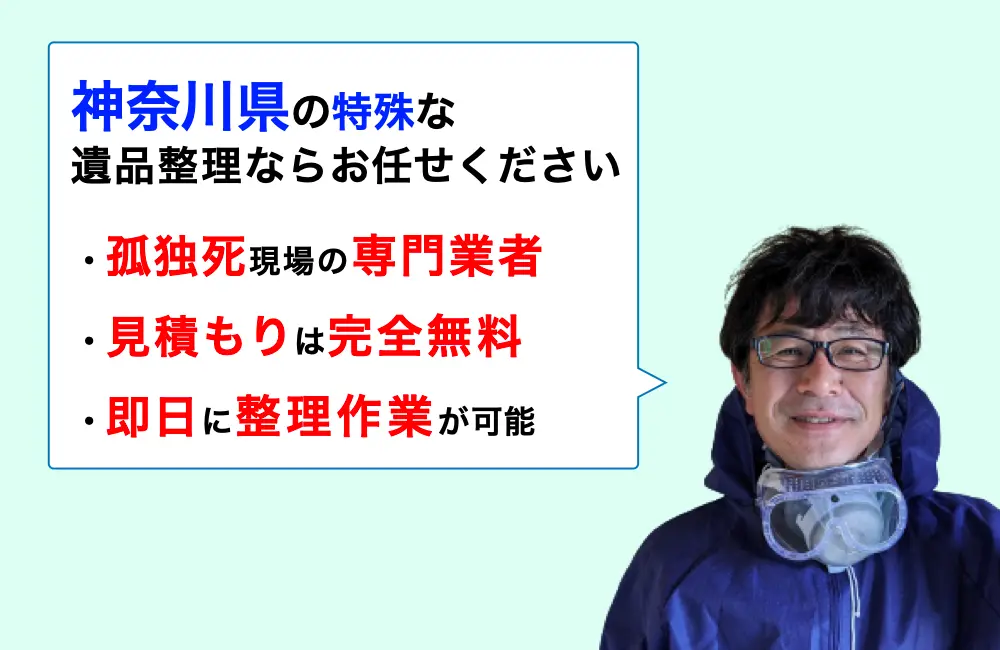 神奈川県の特殊な
遺品整理ならお任せください

・孤独死現場の専門業者
・見積もりは完全無料
・即日に整理作業が可能